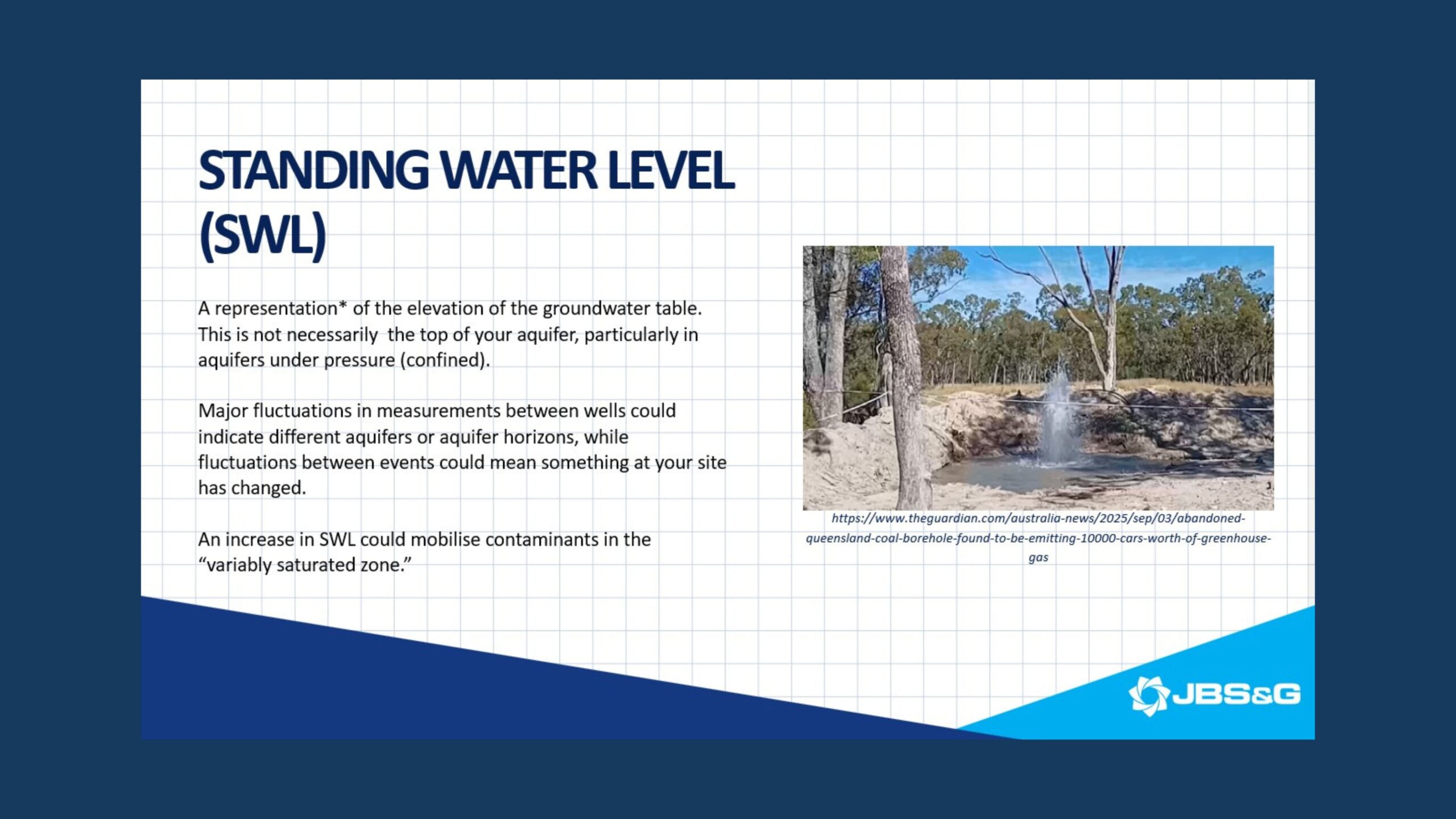 STANDING WATER LEVEL (SWL)

A representation* of the elevation of the groundwater table. This is not necessarily the top of your aquifer, particularly in aquifers under pressure (confined).

Major fluctuations in measurements between wells could indicate different aquifers or aquifer horizons, while fluctuations between events could mean something at your site has changed.

An increase in SWL could mobilise contaminants in the "variably saturated zone."

https://www.theguardian.com/australia-news/2025/sep/03/abandoned-queensland-coal-borehole-found-to-be-emitting-10000-cars-worth-of-greenhouse-gas

JBS&G